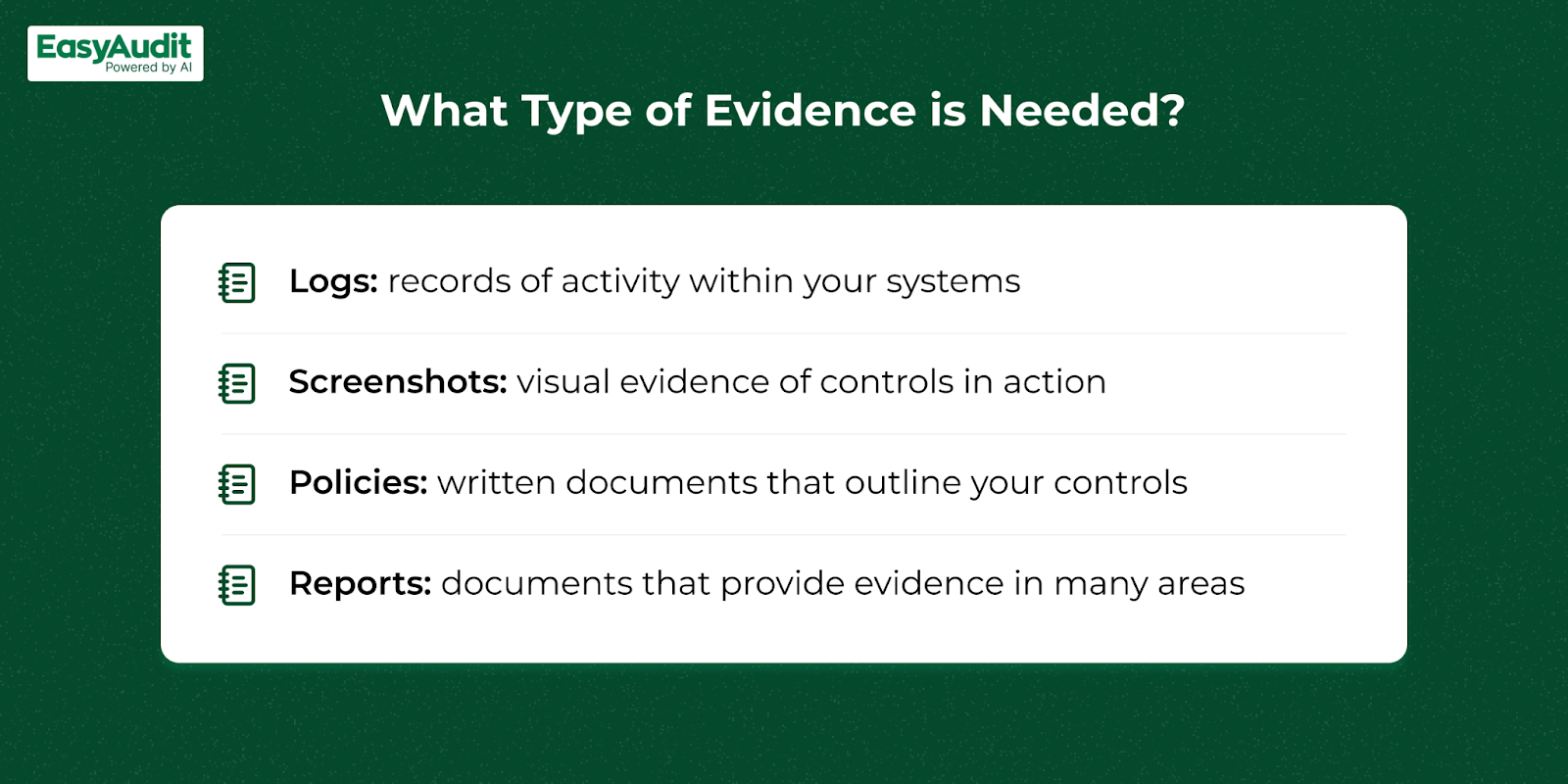 EasyAudit
Powered by AI

What Type of Evidence is Needed?

Logs: records of activity within your systems

Screenshots: visual evidence of controls in action

Policies: written documents that outline your controls

Reports: documents that provide evidence in many areas